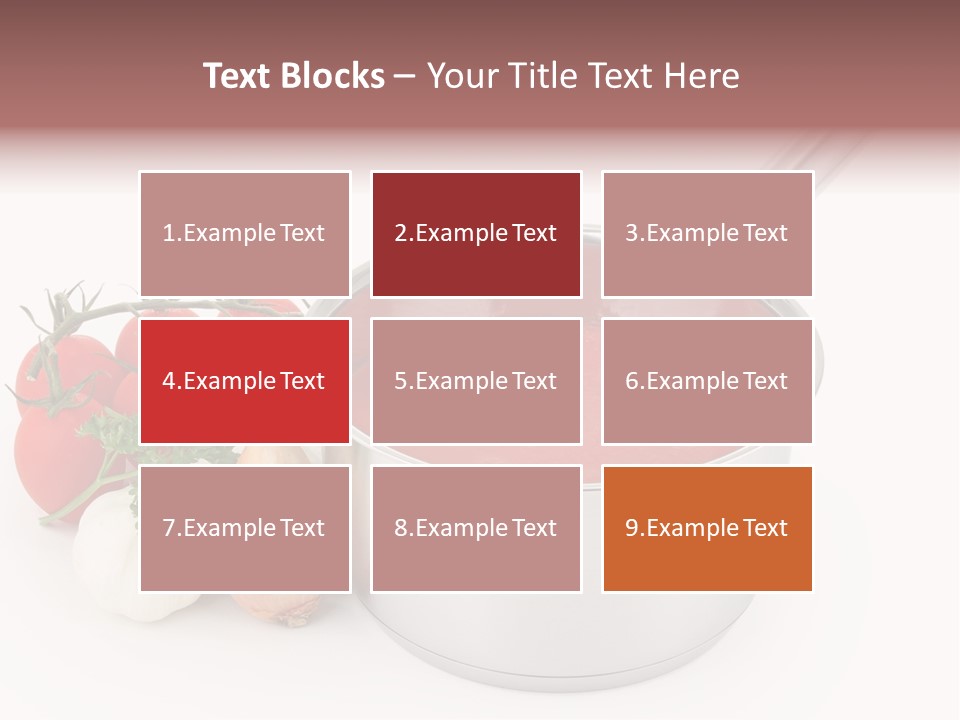 Text Blocks – Your Title Text Here

1.Example Text

2.Example Text

3.Example Text

4.Example Text

5.Example Text

6.Example Text

7.Example Text

8.Example Text

9.Example Text